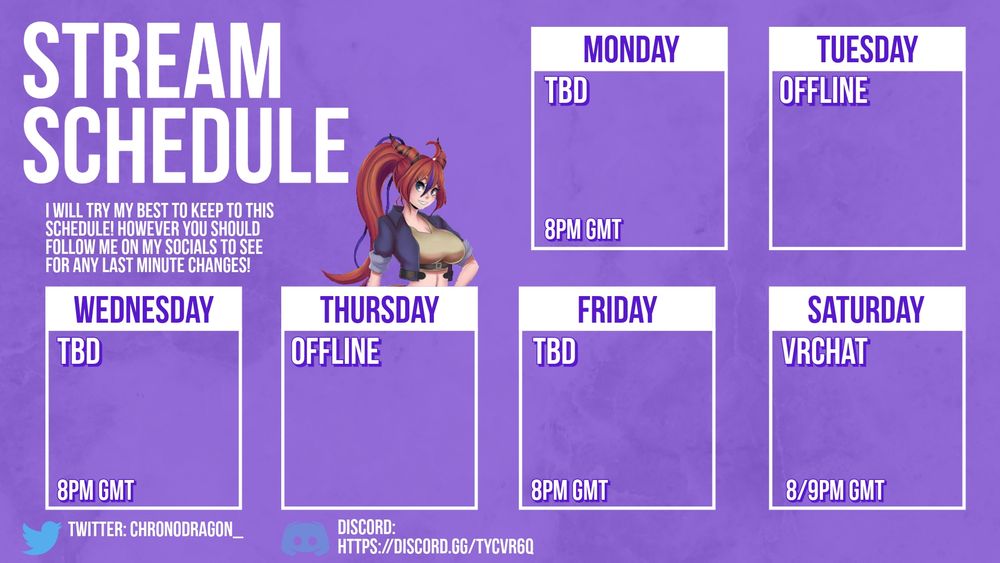 STREAM SCHEDULE

I WILL TRY MY BEST TO KEEP TO THIS SCHEDULE! HOWEVER YOU SHOULD FOLLOW ME ON MY SOCIALS TO SEE FOR ANY LAST MINUTE CHANGES!

MONDAY
TBD
8PM GMT

TUESDAY
OFFLINE

WEDNESDAY
TBD
8PM GMT

THURSDAY
OFFLINE

FRIDAY
TBD
8PM GMT

SATURDAY
VRCHAT
8/9PM GMT

TWITTER: CHRONODRAGON_

DISCORD: HTTPS://DISCORD.GG/TYCVR6Q